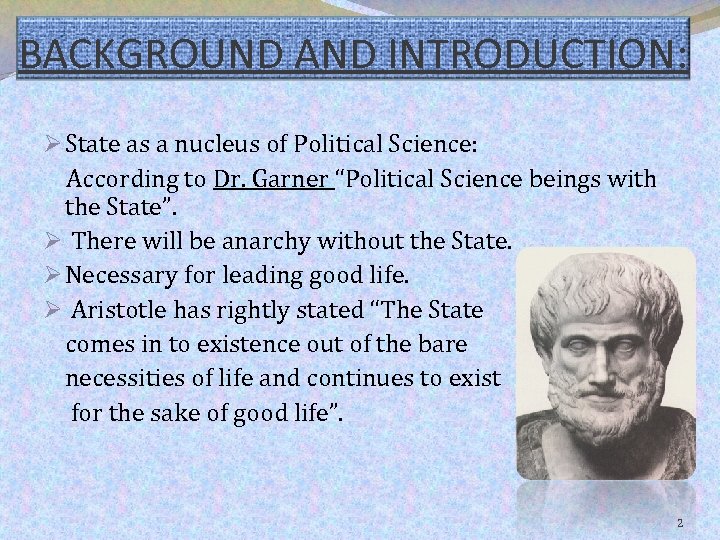 BACKGROUND AND INTRODUCTION:

➢ State as a nucleus of Political Science:
According to Dr. Garner "Political Science beings with the State".

➢ There will be anarchy without the State.

➢ Necessary for leading good life.

➢ Aristotle has rightly stated "The State comes in to existence out of the bare necessities of life and continues to exist for the sake of good life".

2